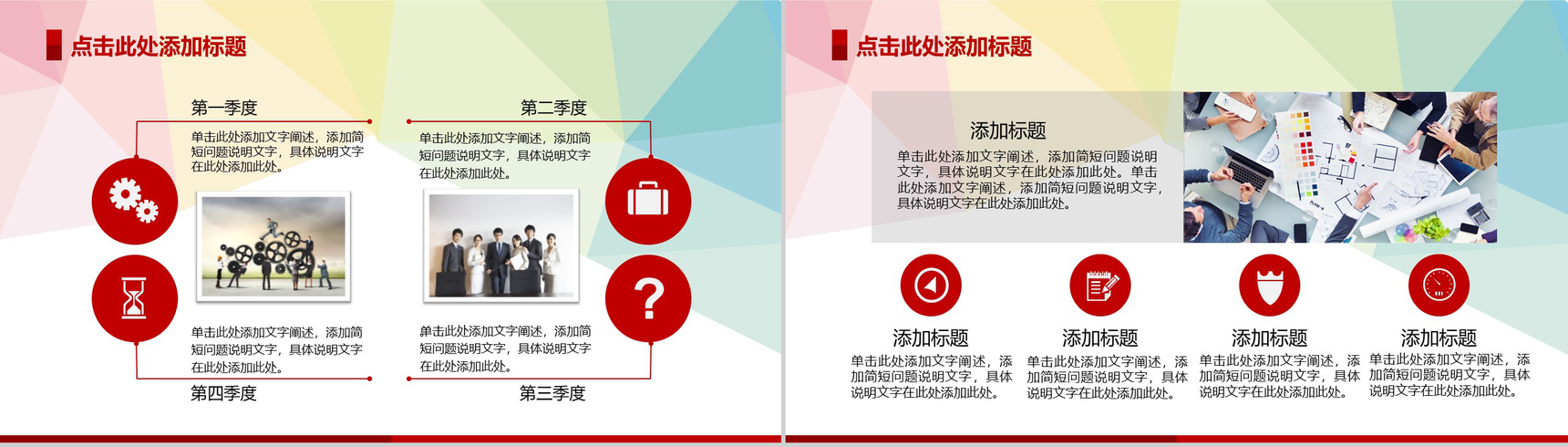 点击此处添加标题

第一季度

单击此处添加文字阐述，添加简短问题说明文字，具体说明文字在此处添加此处。

第二季度

单击此处添加文字阐述，添加简短问题说明文字，具体说明文字在此处添加此处。

单击此处添加文字阐述，添加简短问题说明文字，具体说明文字在此处添加此处。

第四季度

单击此处添加文字阐述，添加简短问题说明文字，具体说明文字在此处添加此处。

第三季度

点击此处添加标题

添加标题

单击此处添加文字阐述，添加简短问题说明文字，具体说明文字在此处添加此处。单击此处添加文字阐述，添加简短问题说明文字，具体说明文字在此处添加此处。

添加标题

单击此处添加文字阐述，添加简短问题说明文字，具体说明文字在此处添加此处。

添加标题

单击此处添加文字阐述，添加简短问题说明文字，具体说明文字在此处添加此处。

添加标题

单击此处添加文字阐述，添加简短问题说明文字，具体说明文字在此处添加此处。

添加标题

单击此处添加文字阐述，添加简短问题说明文字，具体说明文字在此处添加此处。